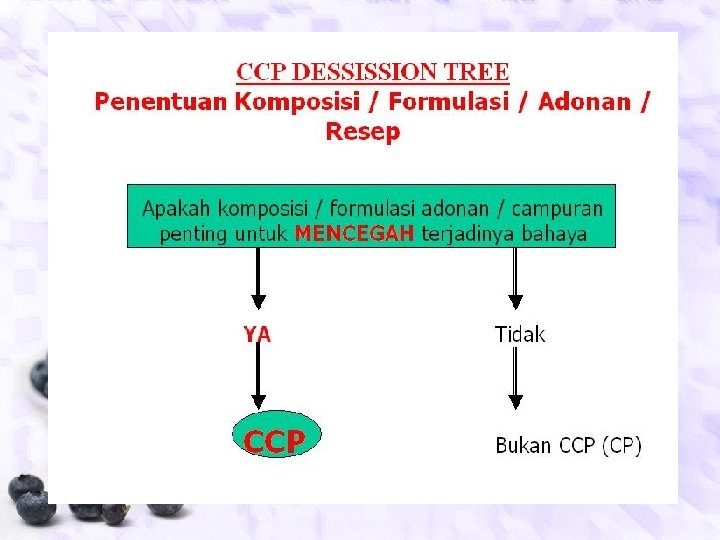 CCP DESSISSION TREE
Penentuan Komposisi / Formulasi / Adonan / Resep

Apakah komposisi / formulasi adonan / campuran penting untuk MENCEGAH terjadinya bahaya

YA

Tidak

CCP

Bukan CCP (CP)